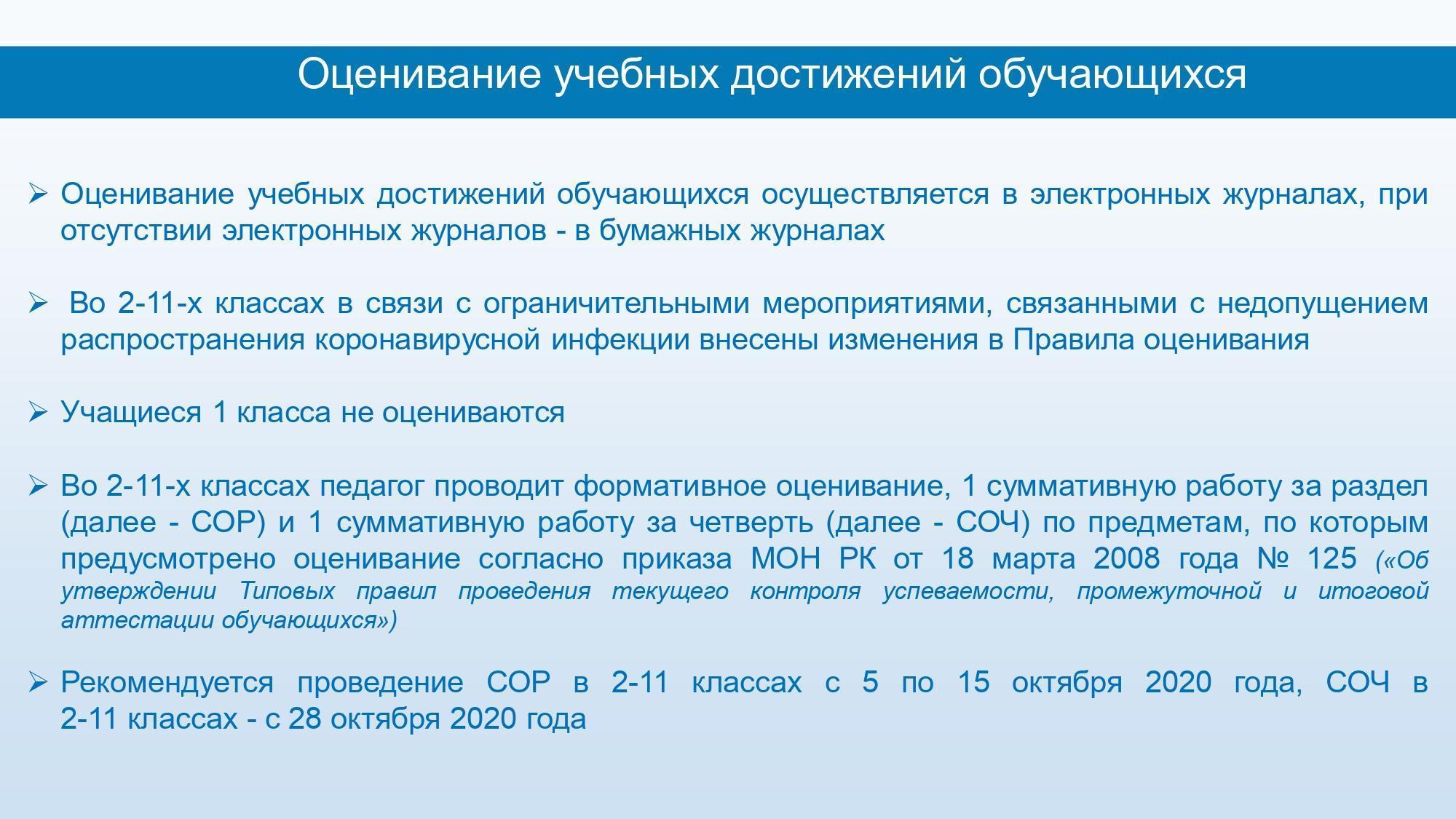 Оценивание учебных достижений обучающихся

➢ Оценивание учебных достижений обучающихся осуществляется в электронных журналах, при отсутствии электронных журналов - в бумажных журналах

➢ Во 2-11-х классах в связи с ограничительными мероприятиями, связанными с недопущением распространения коронавирусной инфекции внесены изменения в Правила оценивания

➢ Учащиеся 1 класса не оцениваются

➢ Во 2-11-х классах педагог проводит формативное оценивание, 1 суммативную работу за раздел (далее - СОР) и 1 суммативную работу за четверть (далее - СОЧ) по предметам, по которым предусмотрено оценивание согласно приказа МОН РК от 18 марта 2008 года № 125 («Об утверждении Типовых правил проведения текущего контроля успеваемости, промежуточной и итоговой аттестации обучающихся»)

➢ Рекомендуется проведение СОР в 2-11 классах с 5 по 15 октября 2020 года, СОЧ в 2-11 классах - с 28 октября 2020 года